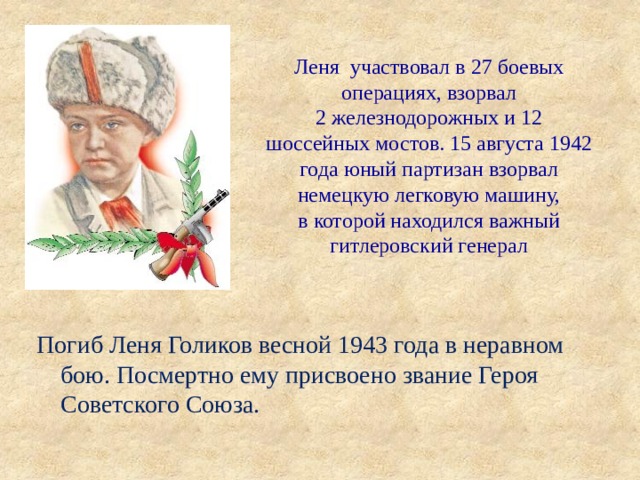 Леня  участвовал в 27 боевых операциях, взорвал 2 железнодорожных и 12 шоссейных мостов. 15 августа 1942 года юный партизан взорвал немецкую легковую машину, в которой находился важный гитлеровский генерал

Погиб Леня Голиков весной 1943 года в неравном бою. Посмертно ему присвоено звание Героя Советского Союза.